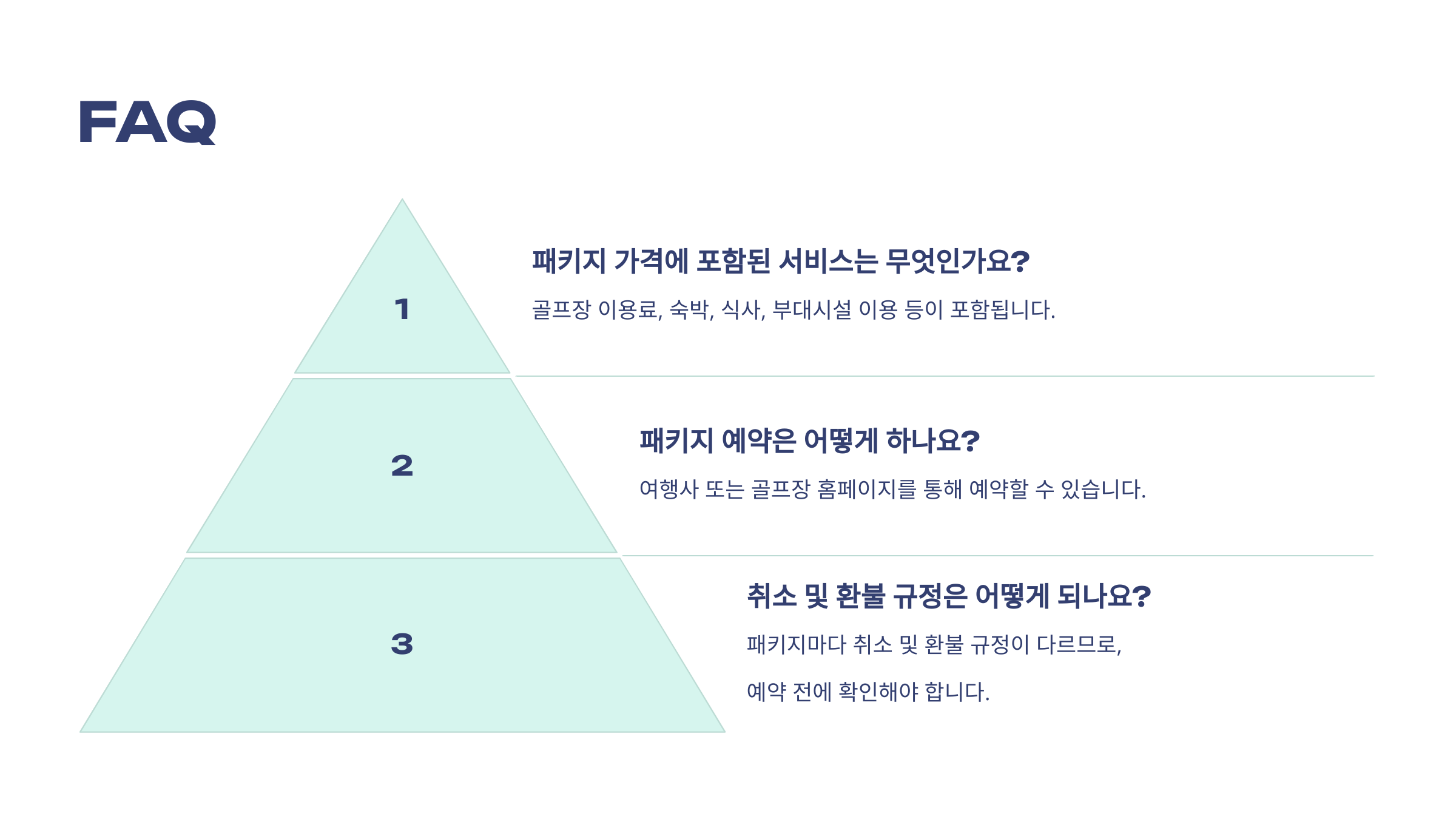 FAQ

1

패키지 가격에 포함된 서비스는 무엇인가요?

골프장 이용료, 숙박, 식사, 부대시설 이용 등이 포함됩니다.

2

패키지 예약은 어떻게 하나요?

여행사 또는 골프장 홈페이지를 통해 예약할 수 있습니다.

3

취소 및 환불 규정은 어떻게 되나요?

패키지마다 취소 및 환불 규정이 다르므로,

예약 전에 확인해야 합니다.